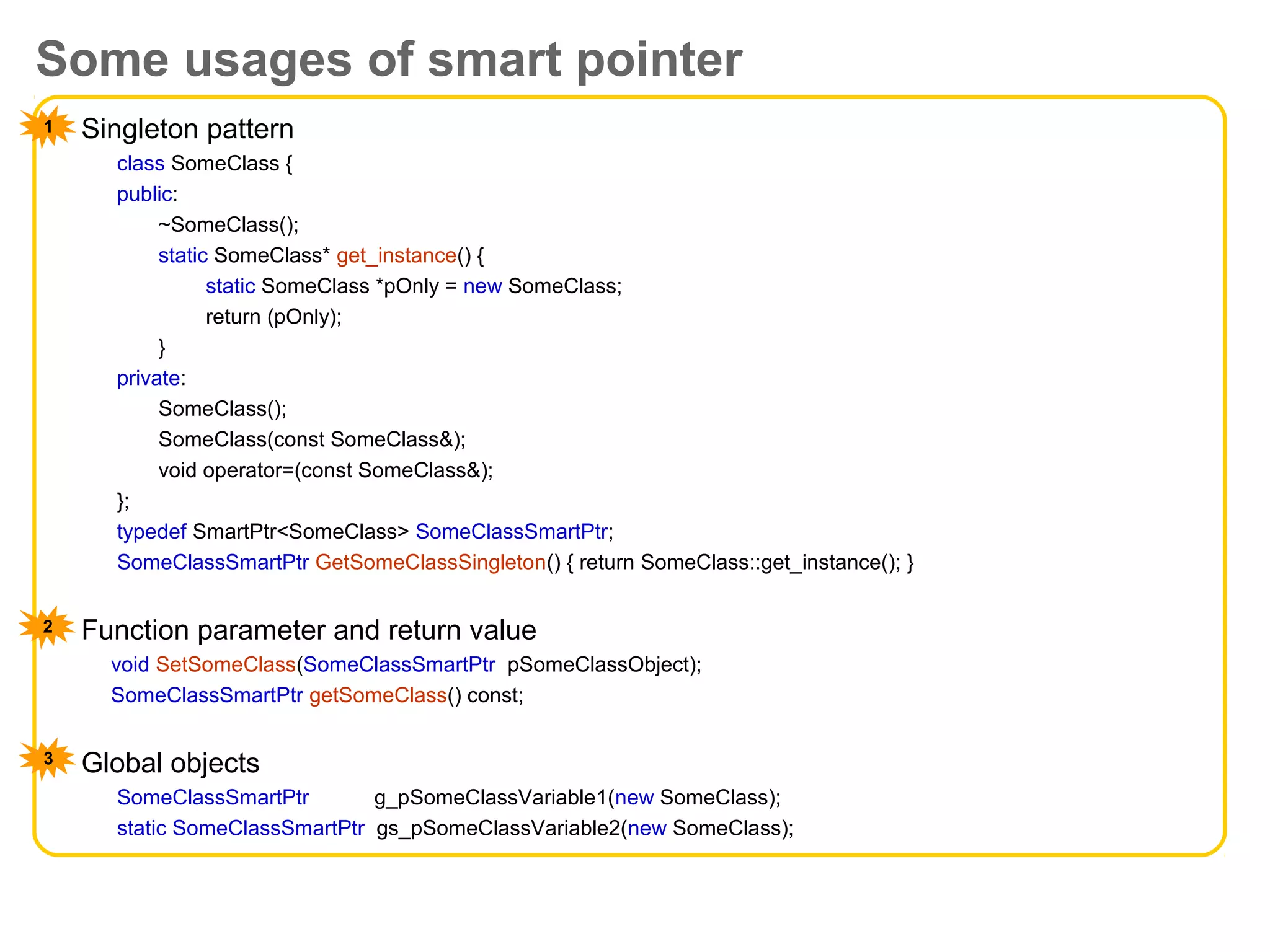 Some usages of smart pointer

1 Singleton pattern

class SomeClass {
public:
~SomeClass();
static SomeClass* get_instance() {
static SomeClass *pOnly = new SomeClass;
return (pOnly);
}
private:
SomeClass();
SomeClass(const SomeClass&);
void operator=(const SomeClass&);
};
typedef SmartPtr<SomeClass> SomeClassSmartPtr;
SomeClassSmartPtr GetSomeClassSingleton() { return SomeClass::get_instance(); }

2 Function parameter and return value

void SetSomeClass(SomeClassSmartPtr pSomeClassObject);
SomeClassSmartPtr getSomeClass() const;

3 Global objects

SomeClassSmartPtr g_pSomeClassVariable1(new SomeClass);
static SomeClassSmartPtr gs_pSomeClassVariable2(new SomeClass);